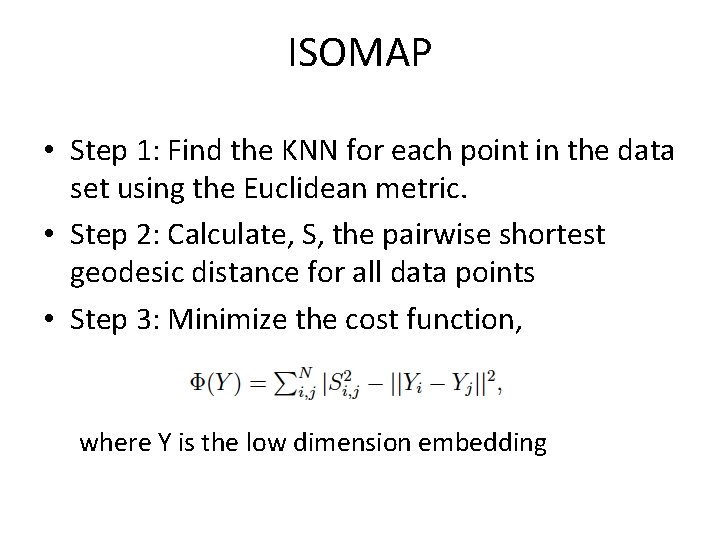 ISOMAP

• Step 1: Find the KNN for each point in the data set using the Euclidean metric.

• Step 2: Calculate, S, the pairwise shortest geodesic distance for all data points

• Step 3: Minimize the cost function,

$\Phi(Y) = \sum_{i,j}^{N} |S_{i,j}^2 - ||Y_i - Y_j||^2,$

where Y is the low dimension embedding